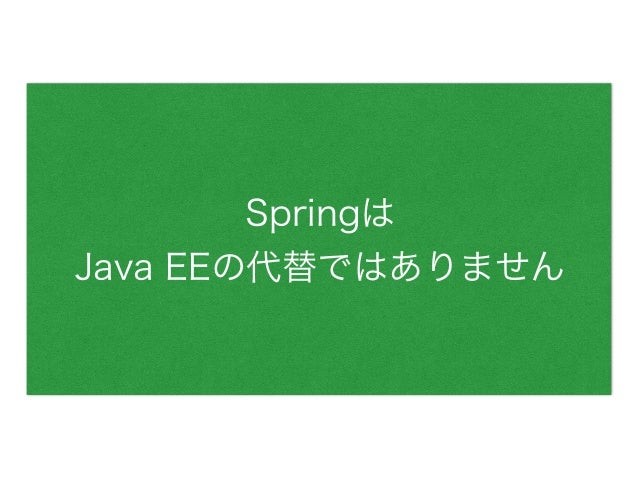 Springは
Java EEの代替ではありません